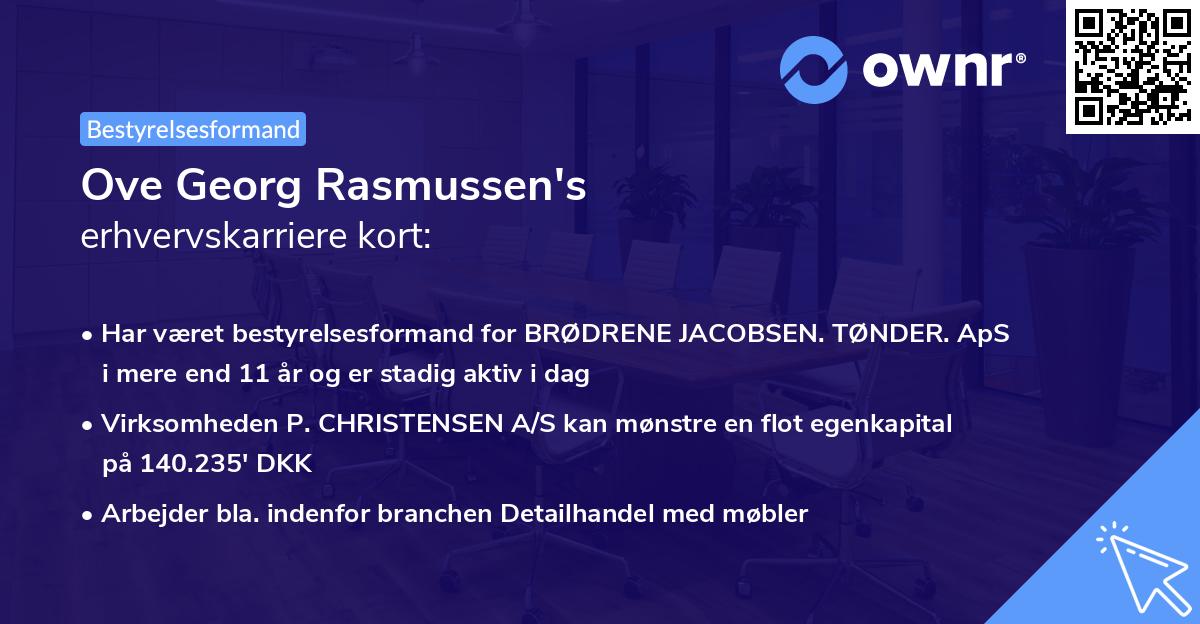 ownr®

Bestyrelsesformand

Ove Georg Rasmussen's
erhvervskarriere kort:

• Har været bestyrelsesformand for BRØDRENE JACOBSEN. TØNDER. ApS i mere end 11 år og er stadig aktiv i dag

• Virksomheden P. CHRISTENSEN A/S kan mønstre en flot egenkapital på 140.235' DKK

• Arbejder bla. indenfor branchen Detailhandel med møbler